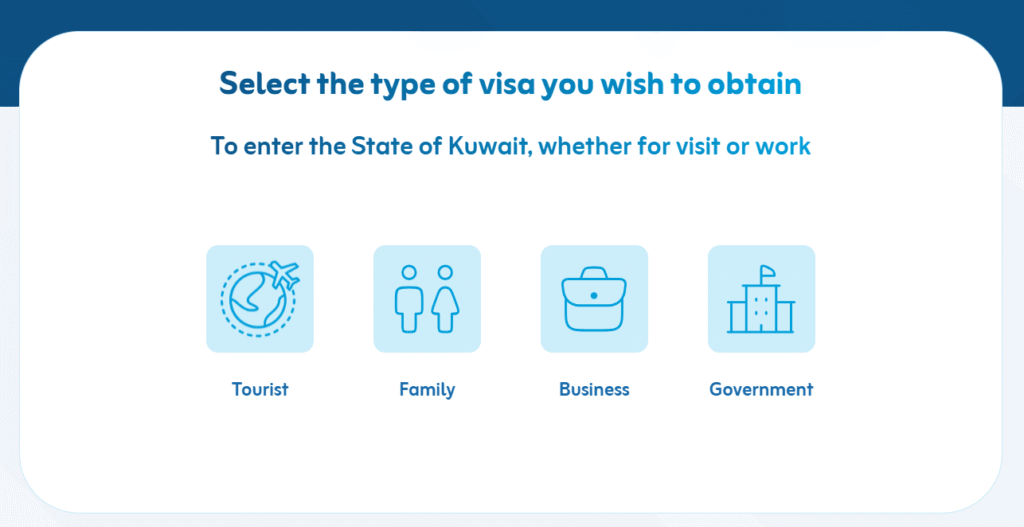 Select the type of visa you wish to obtain

To enter the State of Kuwait, whether for visit or work

Tourist

Family

Business

Government